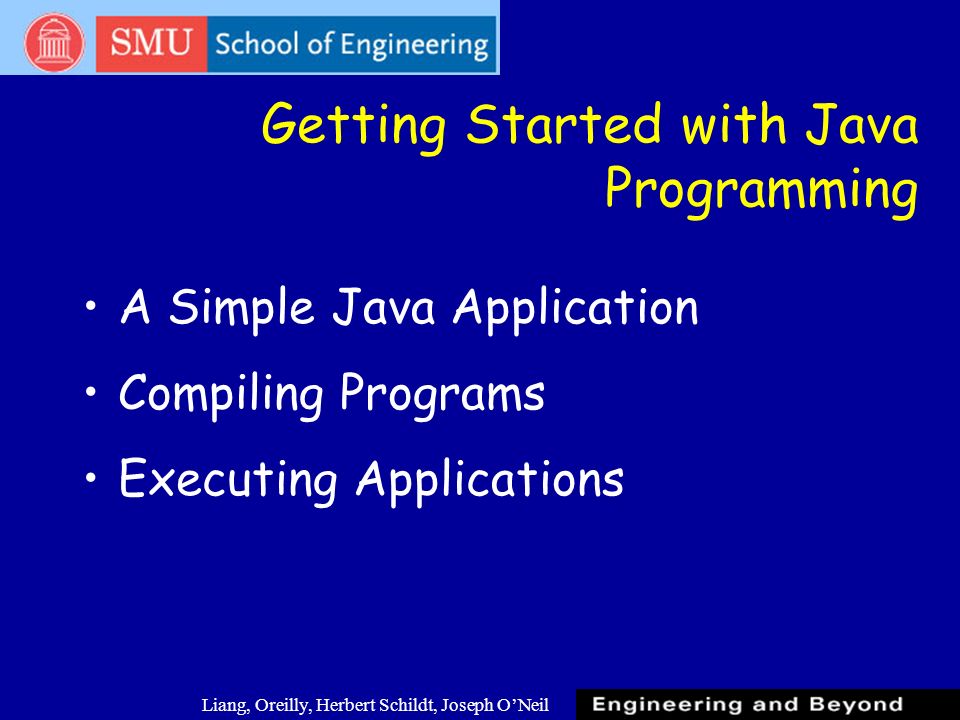 SMU School of Engineering

Getting Started with Java Programming

• A Simple Java Application

• Compiling Programs

• Executing Applications

Liang, Oreilly, Herbert Schildt, Joseph O'Neil

Engineering and Beyond